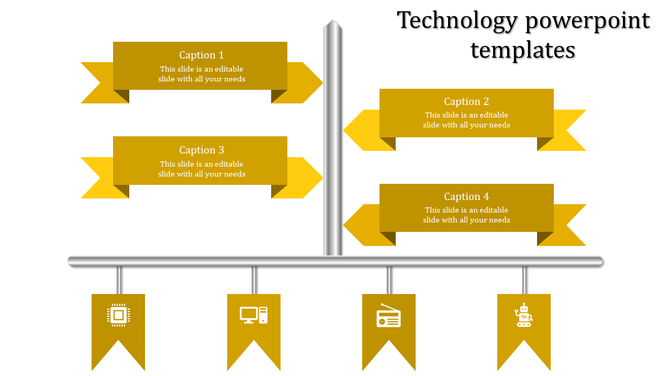 Technology powerpoint templates

Caption 1
This slide is an editable slide with all your needs

Caption 2
This slide is an editable slide with all your needs

Caption 3
This slide is an editable slide with all your needs

Caption 4
This slide is an editable slide with all your needs